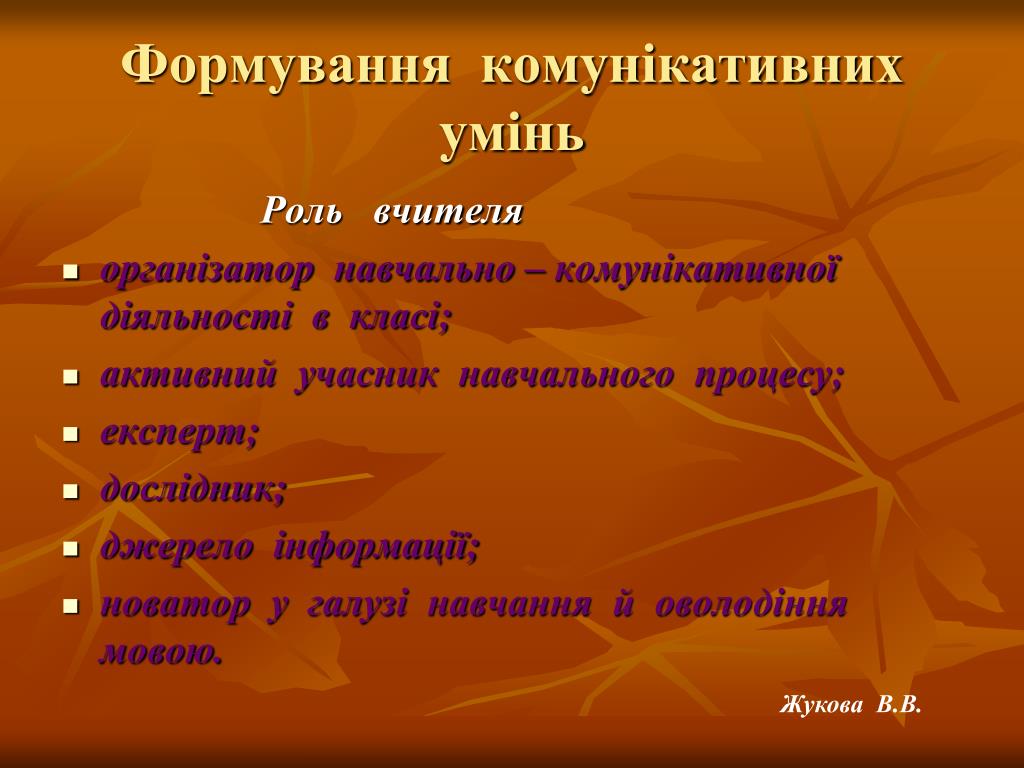 Формування комунікативних умінь

Роль вчителя

- організатор навчально – комунікативної діяльності в класі;
- активний учасник навчального процесу;
- експерт;
- дослідник;
- джерело інформації;
- новатор у галузі навчання й оволодіння мовою.

Жукова В.В.